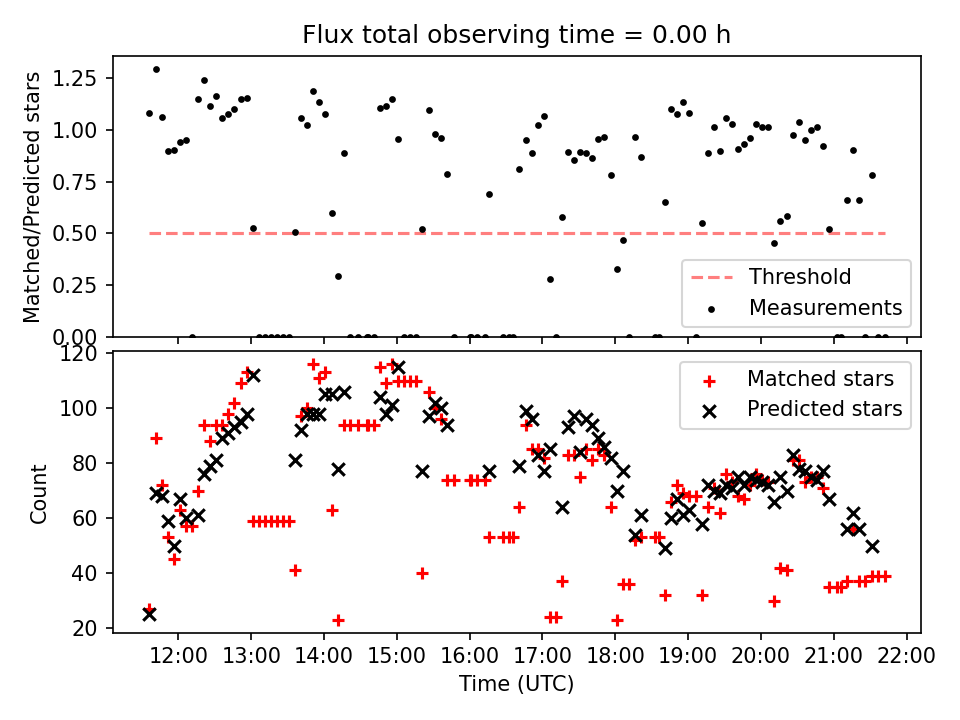 Flux total observing time = 0.00 h

Matched/Predicted stars

1.25
1.00
0.75
0.50
0.25
0.00

Threshold
Measurements

Count

120
100
80
60
40
20

Matched stars
Predicted stars

12:00 13:00 14:00 15:00 16:00 17:00 18:00 19:00 20:00 21:00 22:00

Time (UTC)